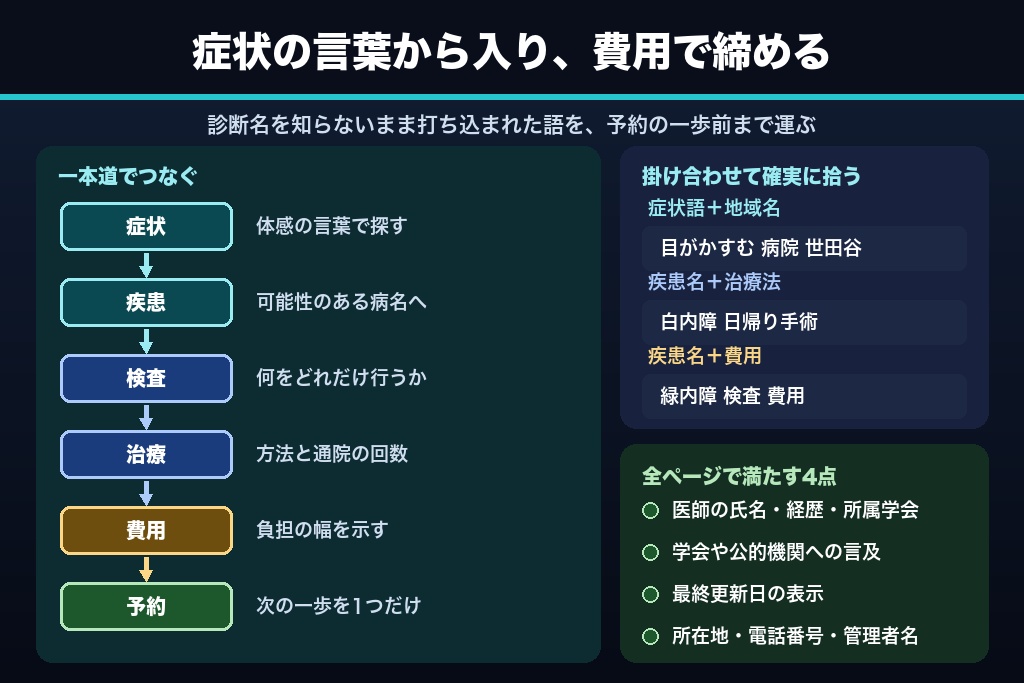 症状の言葉から入り、費用で締める

診断名を知らないまま打ち込まれた語を、予約の一歩前まで運ぶ

一本道でつなぐ

症状
体感の言葉で探す

疾患
可能性のある病名へ

検査
何をどれだけ行うか

治療
方法と通院の回数

費用
負担の幅を示す

予約
次の一歩を1つだけ

掛け合わせて確実に拾う

症状語＋地域名
目がかすむ 病院 世田谷

疾患名＋治療法
白内障 日帰り手術

疾患名＋費用
緑内障 検査 費用

全ページで満たす4点

医師の氏名・経歴・所属学会

学会や公的機関への言及

最終更新日の表示

所在地・電話番号・管理者名